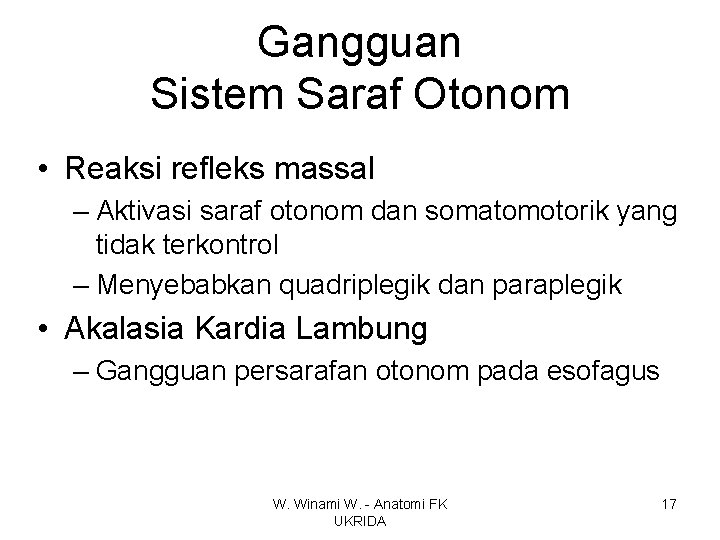 Gangguan
Sistem Saraf Otonom

• Reaksi refleks massal
– Aktivasi saraf otonom dan somatomotorik yang tidak terkontrol
– Menyebabkan quadriplegik dan paraplegik
• Akalasia Kardia Lambung
– Gangguan persarafan otonom pada esofagus

W. Winami W. - Anatomi FK UKRIDA

17